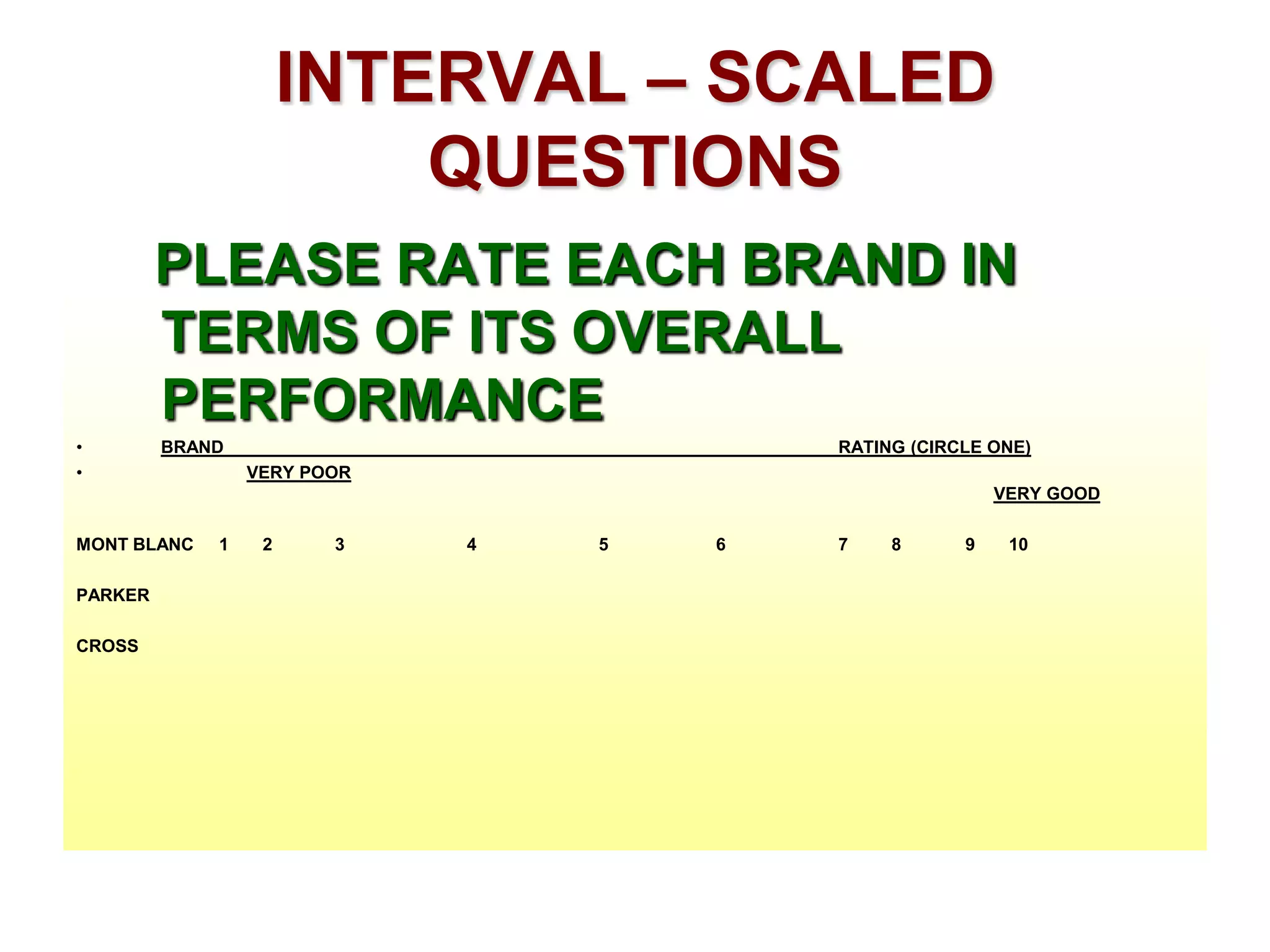 INTERVAL – SCALED QUESTIONS

PLEASE RATE EACH BRAND IN TERMS OF ITS OVERALL PERFORMANCE

• BRAND RATING (CIRCLE ONE)
• VERY POOR
VERY GOOD

MONT BLANC 1 2 3 4 5 6 7 8 9 10

PARKER

CROSS